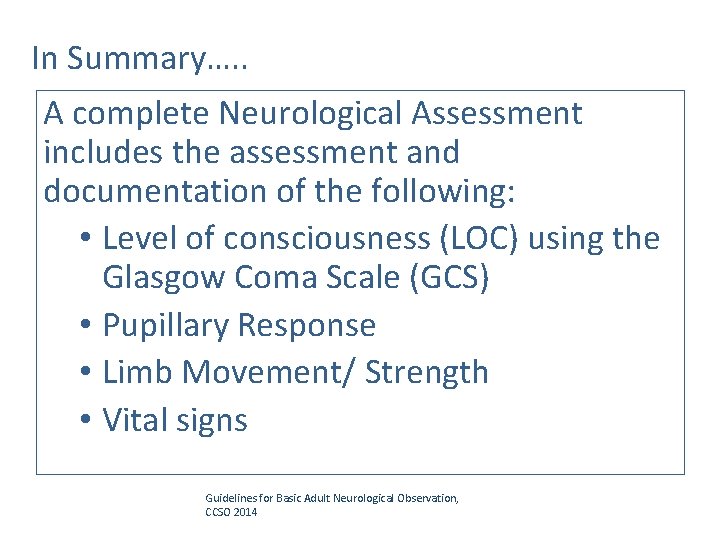 In Summary…..

A complete Neurological Assessment includes the assessment and documentation of the following:

• Level of consciousness (LOC) using the Glasgow Coma Scale (GCS)
• Pupillary Response
• Limb Movement/ Strength
• Vital signs

Guidelines for Basic Adult Neurological Observation, CCSO 2014